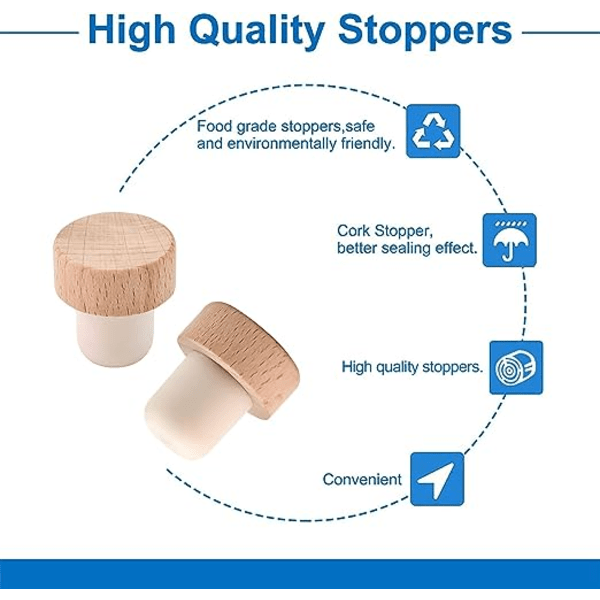 High Quality Stoppers

Food grade stoppers,safe and environmentally friendly.

Cork Stopper, better sealing effect.

High quality stoppers.

Convenient